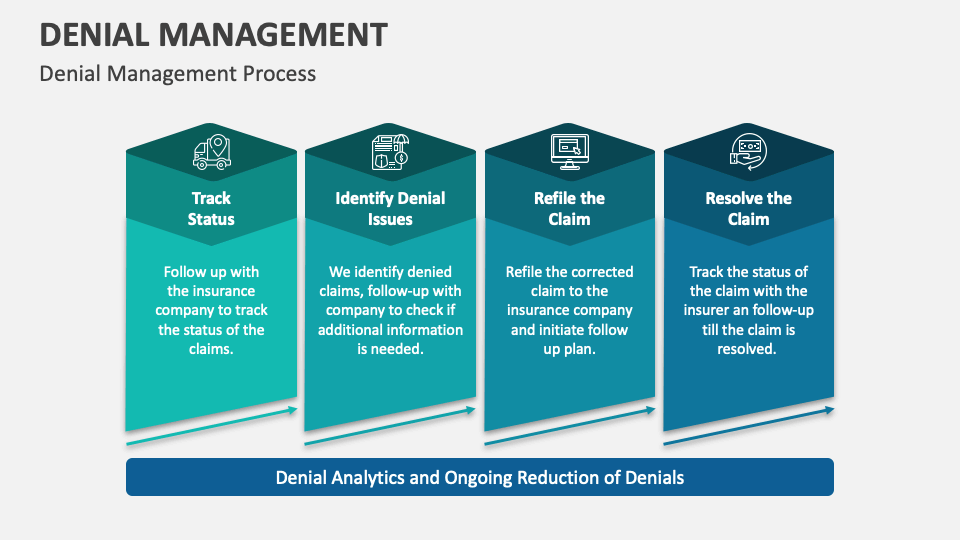 DENIAL MANAGEMENT

Denial Management Process

Track Status

Follow up with the insurance company to track the status of the claims.

Identify Denial Issues

We identify denied claims, follow-up with company to check if additional information is needed.

Refile the Claim

Refile the corrected claim to the insurance company and initiate follow up plan.

Resolve the Claim

Track the status of the claim with the insurer an follow-up till the claim is resolved.

Denial Analytics and Ongoing Reduction of Denials